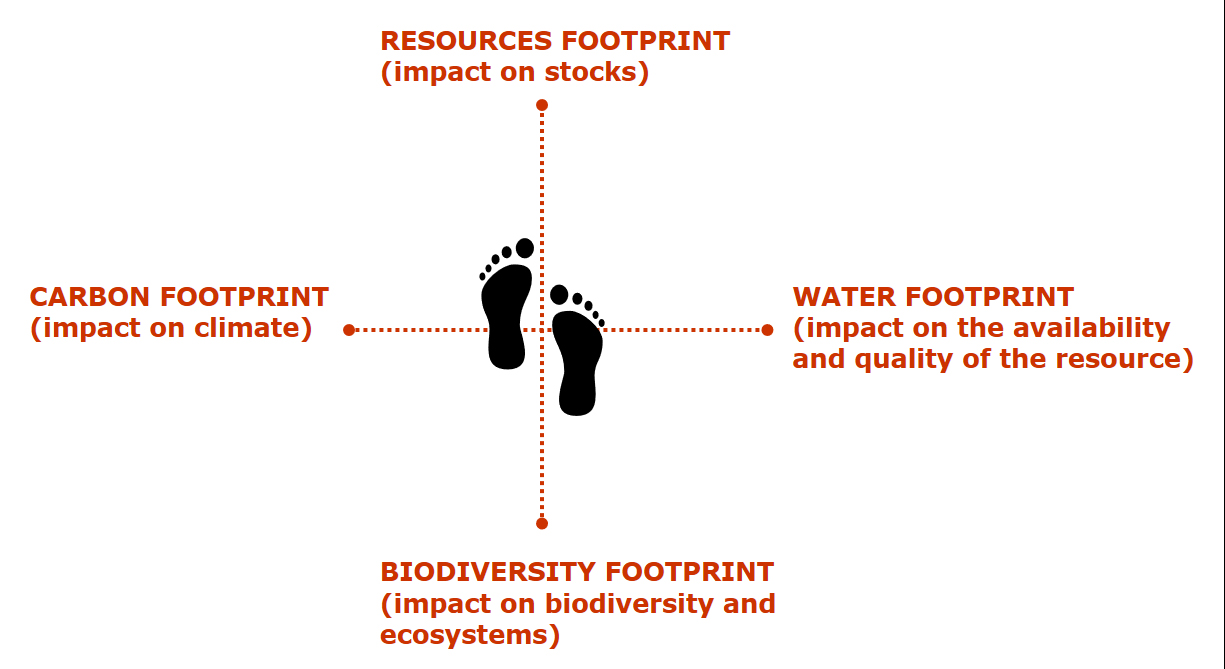 RESOURCES FOOTPRINT
(impact on stocks)

CARBON FOOTPRINT
(impact on climate)

WATER FOOTPRINT
(impact on the availability and quality of the resource)

BIODIVERSITY FOOTPRINT
(impact on biodiversity and ecosystems)